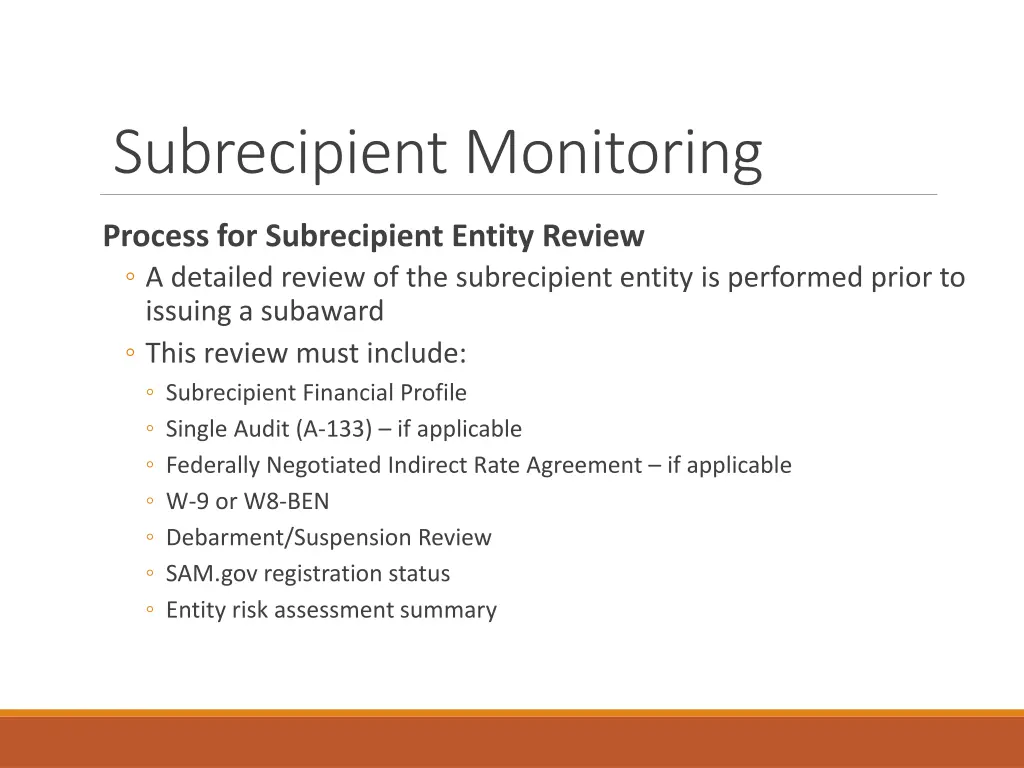 Subrecipient Monitoring

Process for Subrecipient Entity Review

◦ A detailed review of the subrecipient entity is performed prior to issuing a subaward
◦ This review must include:
  ◦ Subrecipient Financial Profile
  ◦ Single Audit (A-133) – if applicable
  ◦ Federally Negotiated Indirect Rate Agreement – if applicable
  ◦ W-9 or W8-BEN
  ◦ Debarment/Suspension Review
  ◦ SAM.gov registration status
  ◦ Entity risk assessment summary